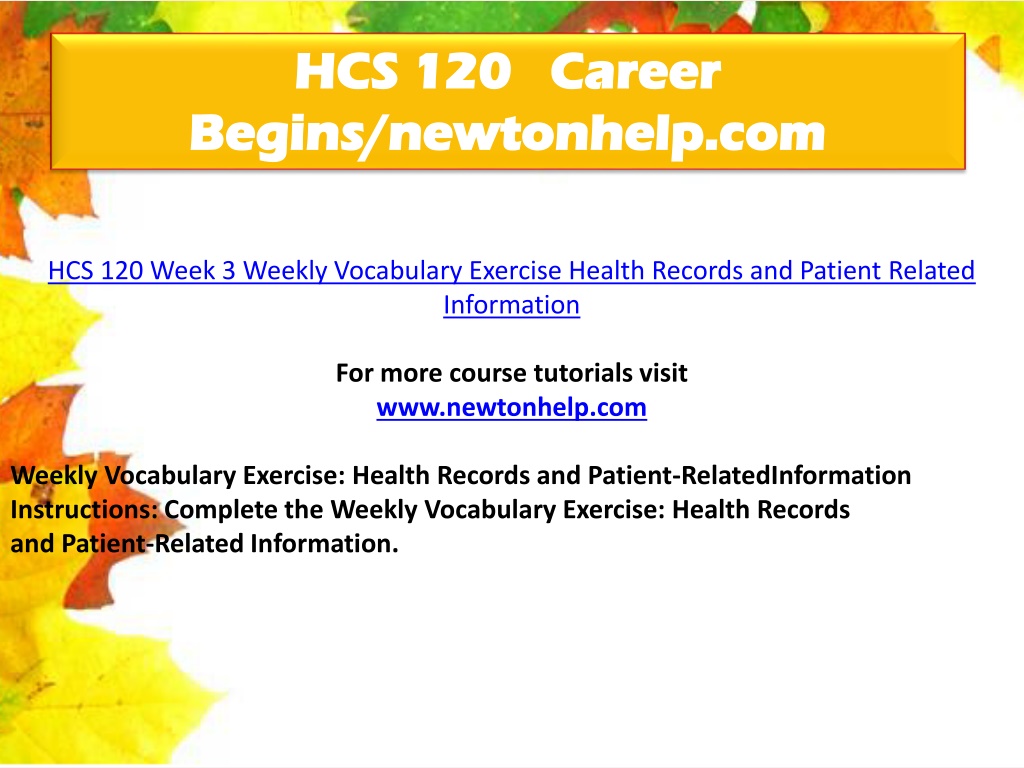 HCS 120 Career Begins/newtonhelp.com

HCS 120 Week 3 Weekly Vocabulary Exercise Health Records and Patient Related Information

For more course tutorials visit
www.newtonhelp.com

Weekly Vocabulary Exercise: Health Records and Patient-RelatedInformation
Instructions: Complete the Weekly Vocabulary Exercise: Health Records and Patient-Related Information.